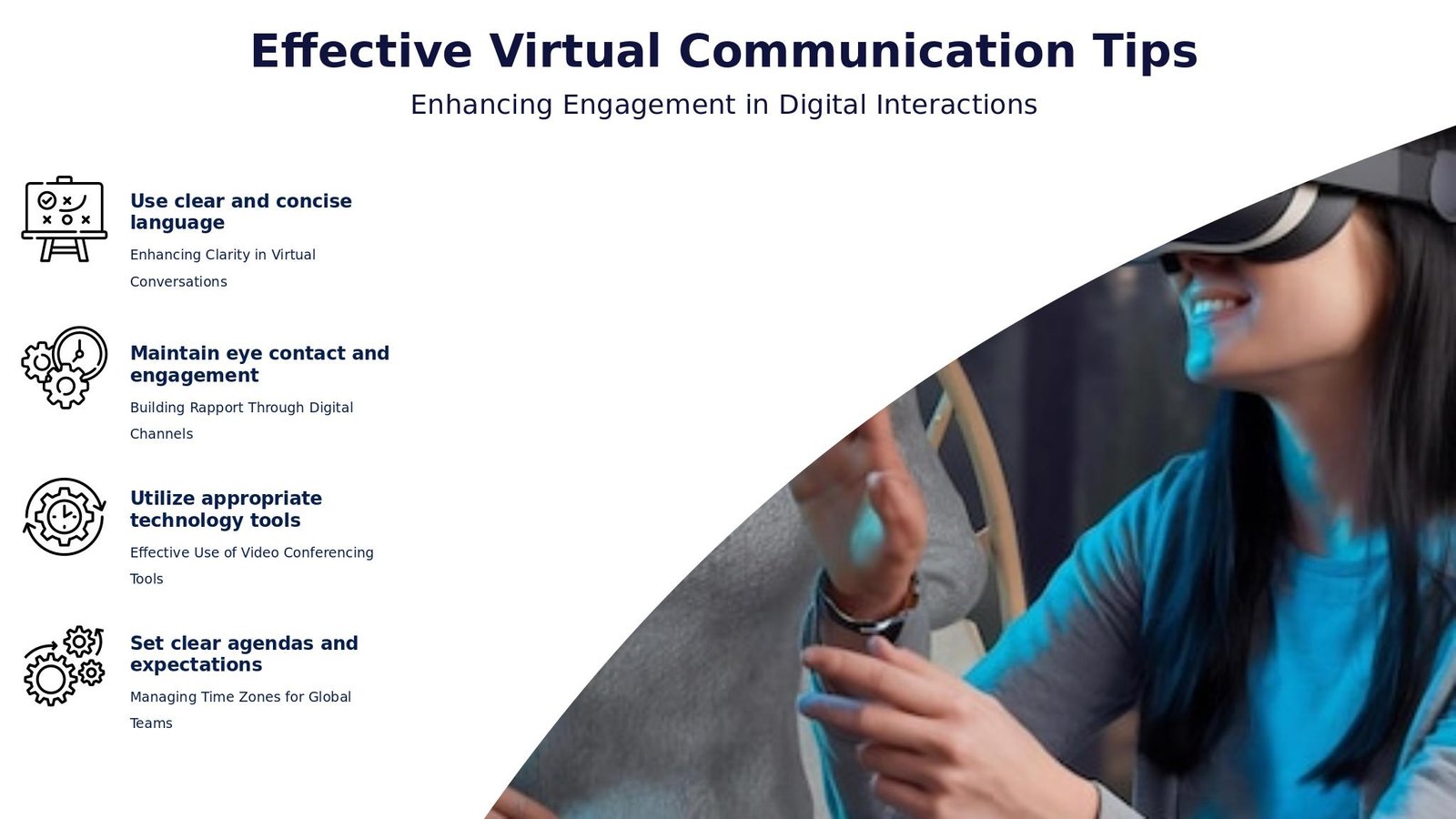 Effective Virtual Communication Tips

Enhancing Engagement in Digital Interactions

Use clear and concise language

Enhancing Clarity in Virtual Conversations

Maintain eye contact and engagement

Building Rapport Through Digital Channels

Utilize appropriate technology tools

Effective Use of Video Conferencing Tools

Set clear agendas and expectations

Managing Time Zones for Global Teams